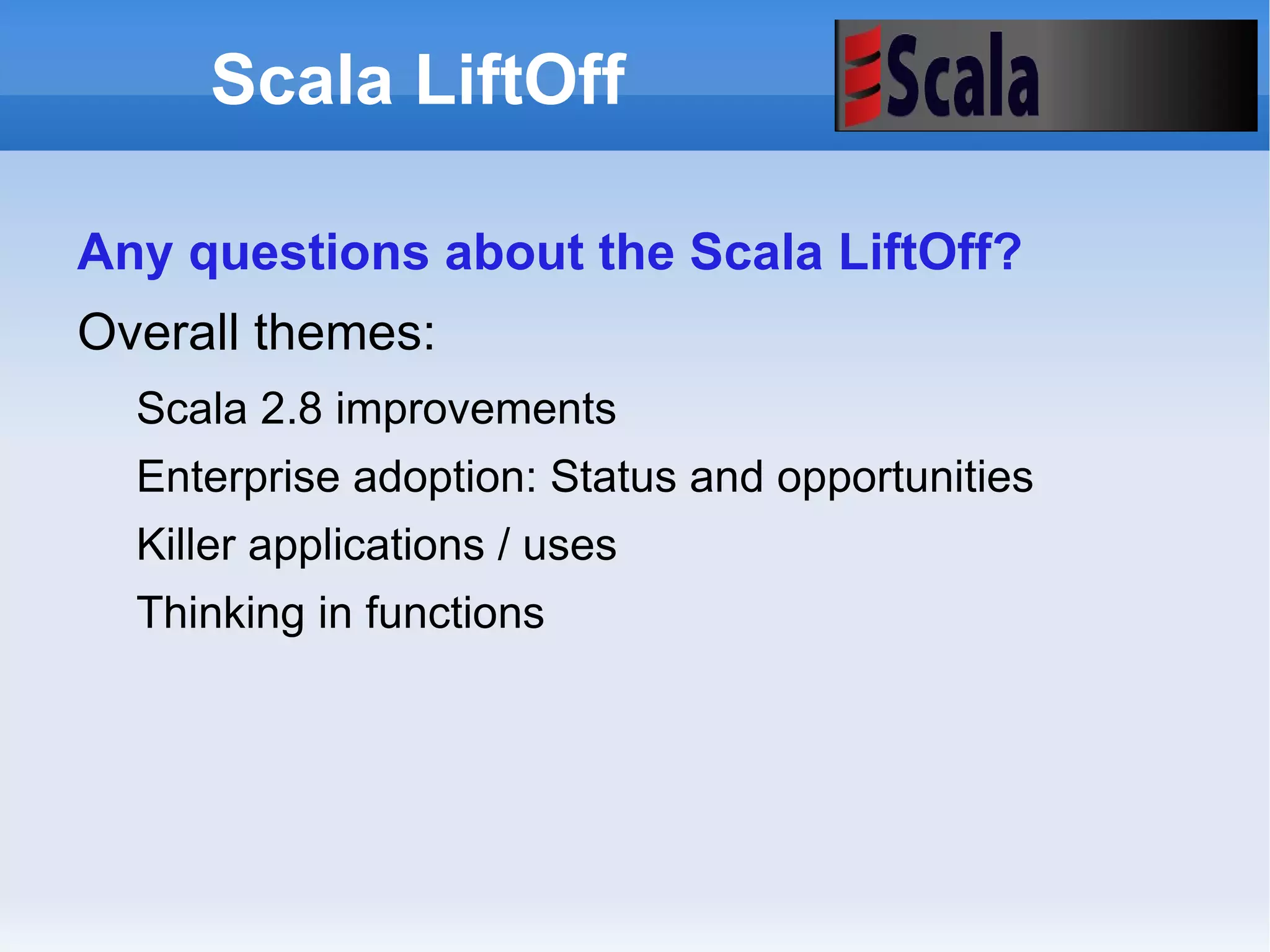 Scala LiftOff

Scala

Any questions about the Scala LiftOff?

Overall themes:

Scala 2.8 improvements

Enterprise adoption: Status and opportunities

Killer applications / uses

Thinking in functions